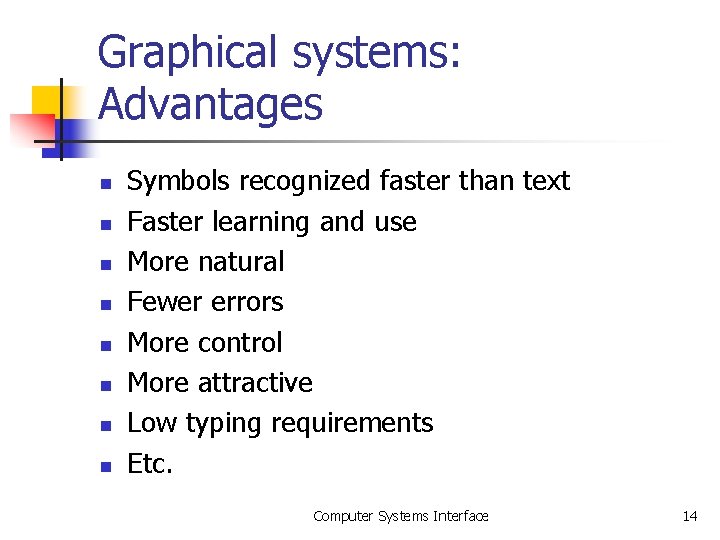 Graphical systems: Advantages

- Symbols recognized faster than text
- Faster learning and use
- More natural
- Fewer errors
- More control
- More attractive
- Low typing requirements
- Etc.

Computer Systems Interface

14